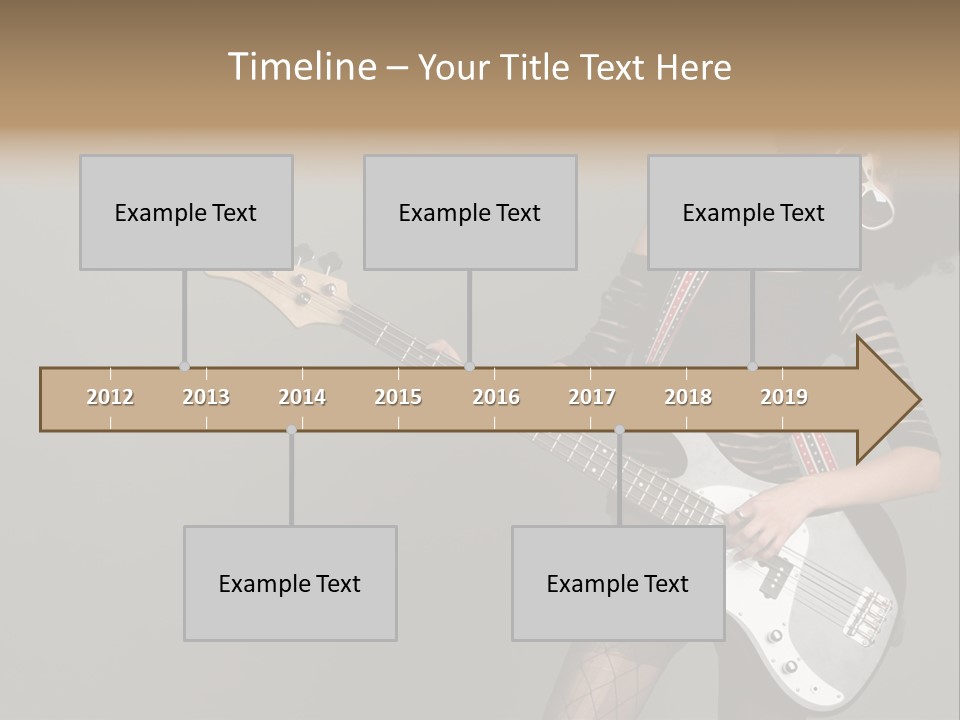 Timeline – Your Title Text Here

Example Text

Example Text

Example Text

2012
2013
2014
2015
2016
2017
2018
2019

Example Text

Example Text